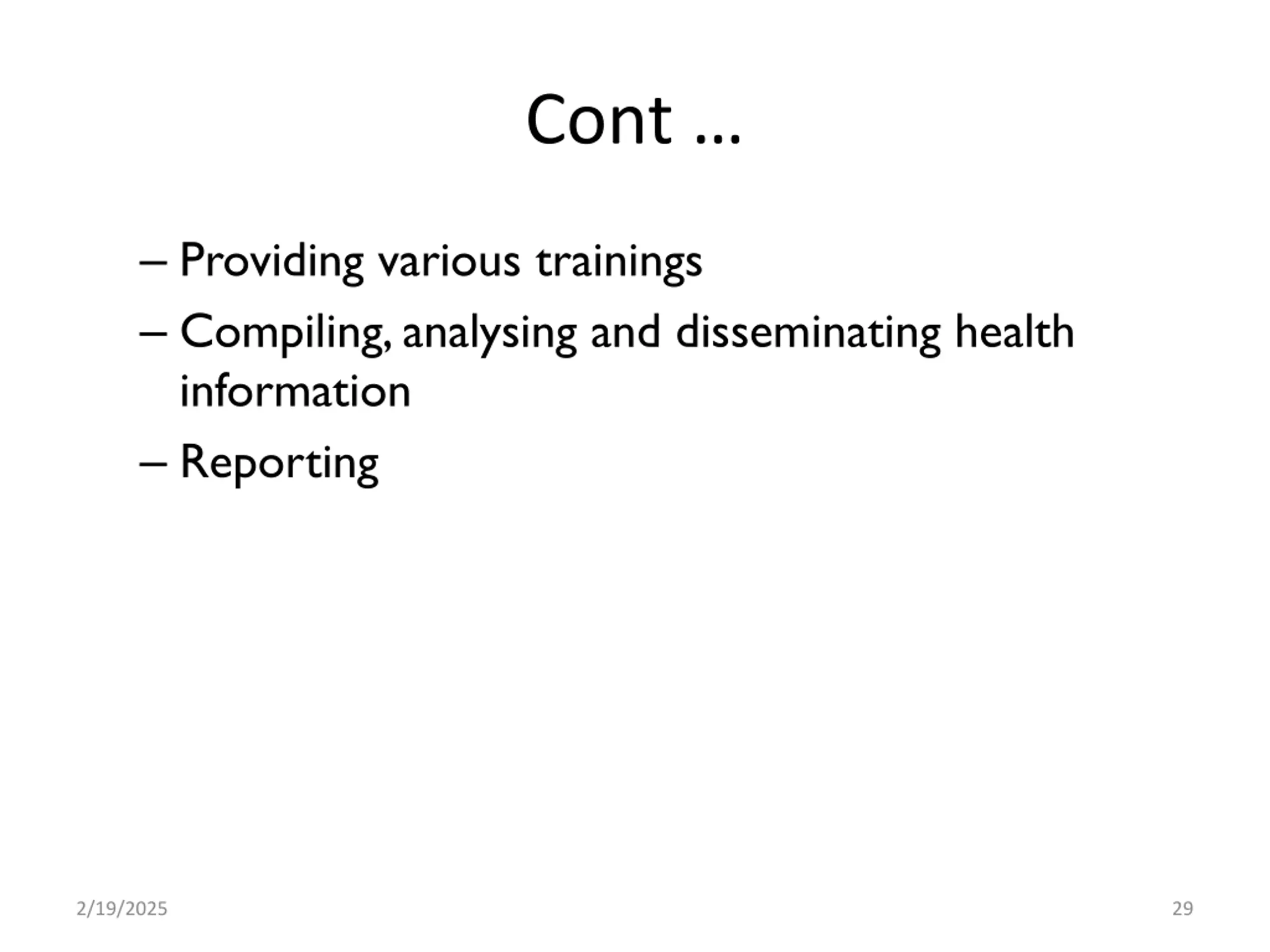 Cont …

– Providing various trainings
– Compiling, analysing and disseminating health information
– Reporting

2/19/2025

29